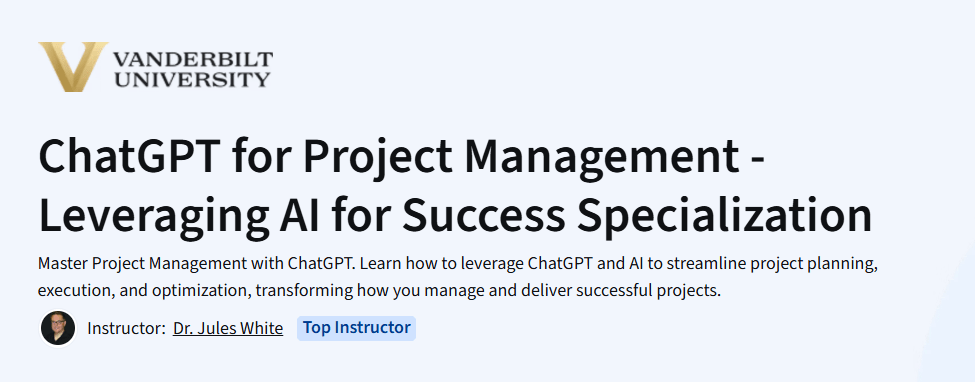 VANDERBILT UNIVERSITY

ChatGPT for Project Management - Leveraging AI for Success Specialization

Master Project Management with ChatGPT. Learn how to leverage ChatGPT and AI to streamline project planning, execution, and optimization, transforming how you manage and deliver successful projects.

Instructor: Dr. Jules White Top Instructor